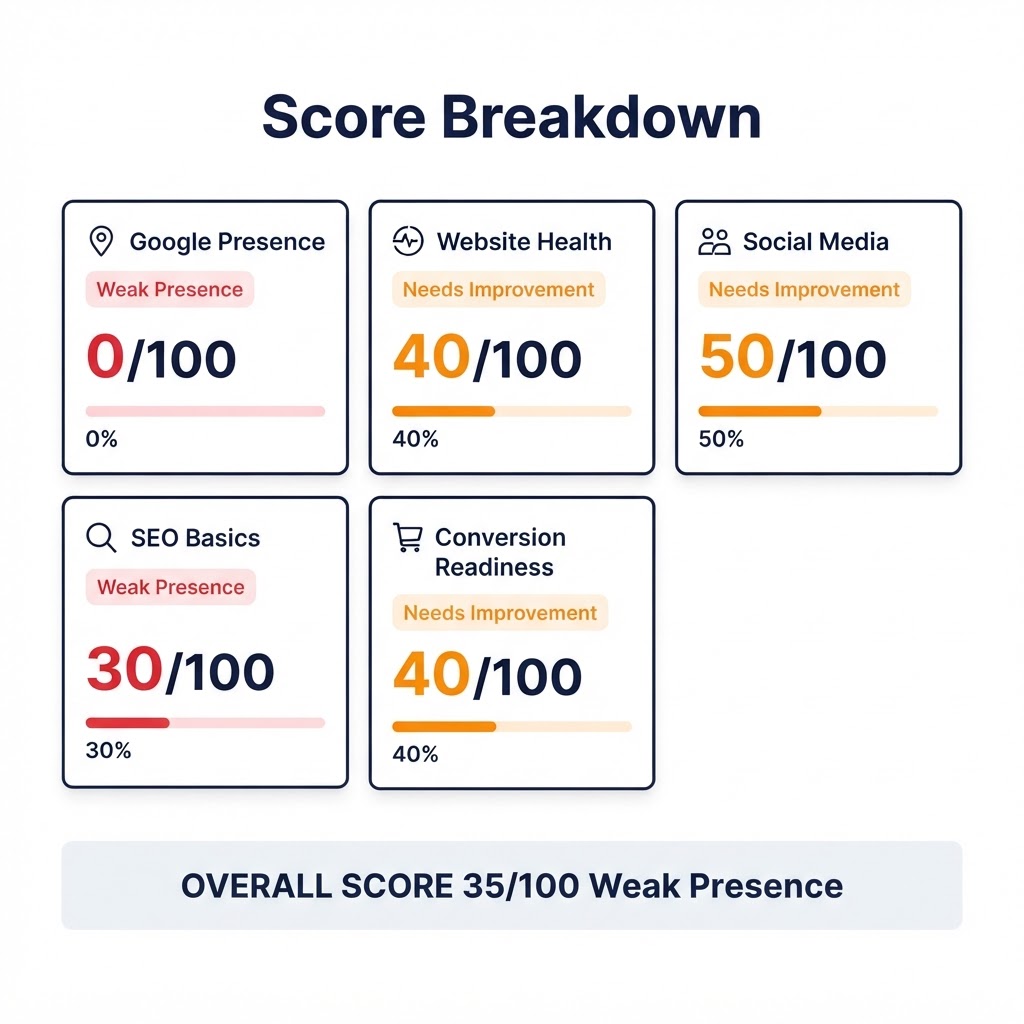 Score Breakdown

Google Presence
Weak Presence
0/100
0%

Website Health
Needs Improvement
40/100
40%

Social Media
Needs Improvement
50/100
50%

SEO Basics
Weak Presence
30/100
30%

Conversion Readiness
Needs Improvement
40/100
40%

OVERALL SCORE 35/100 Weak Presence